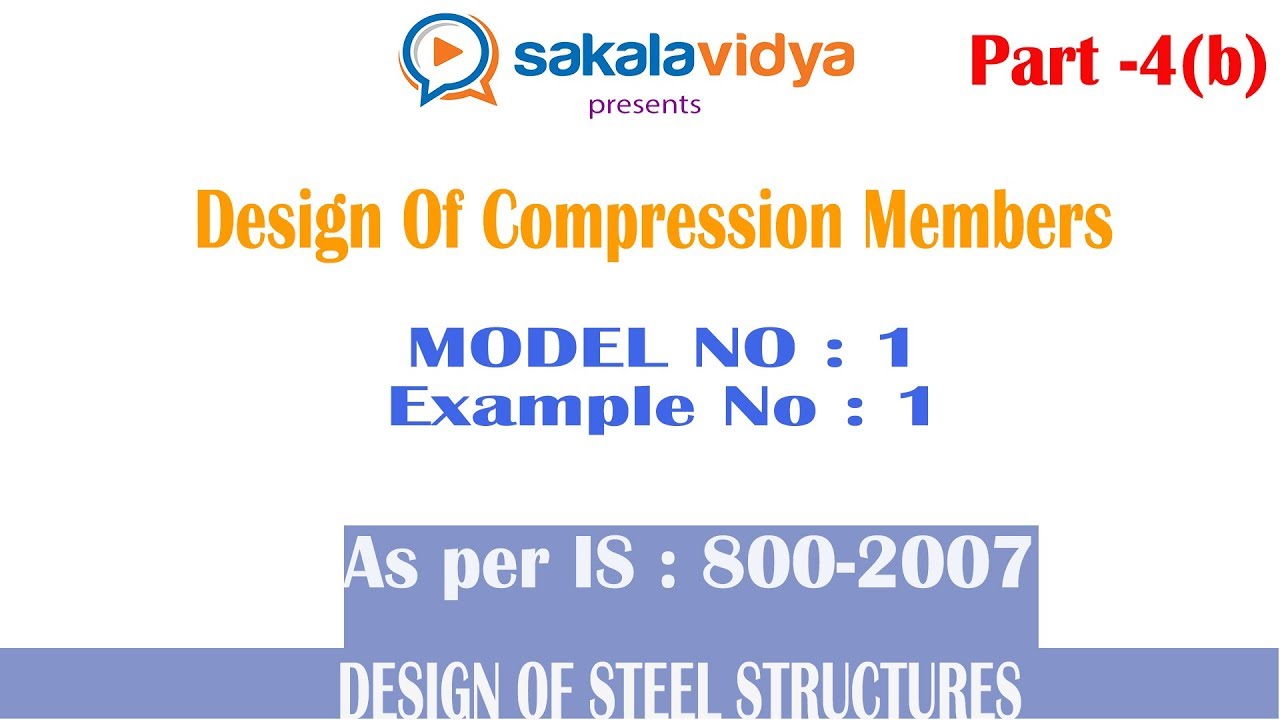 sakalavidya
presents

Part -4(b)

Design Of Compression Members

MODEL NO : 1
Example No : 1

As per IS : 800-2007

DESIGN OF STEEL STRUCTURES